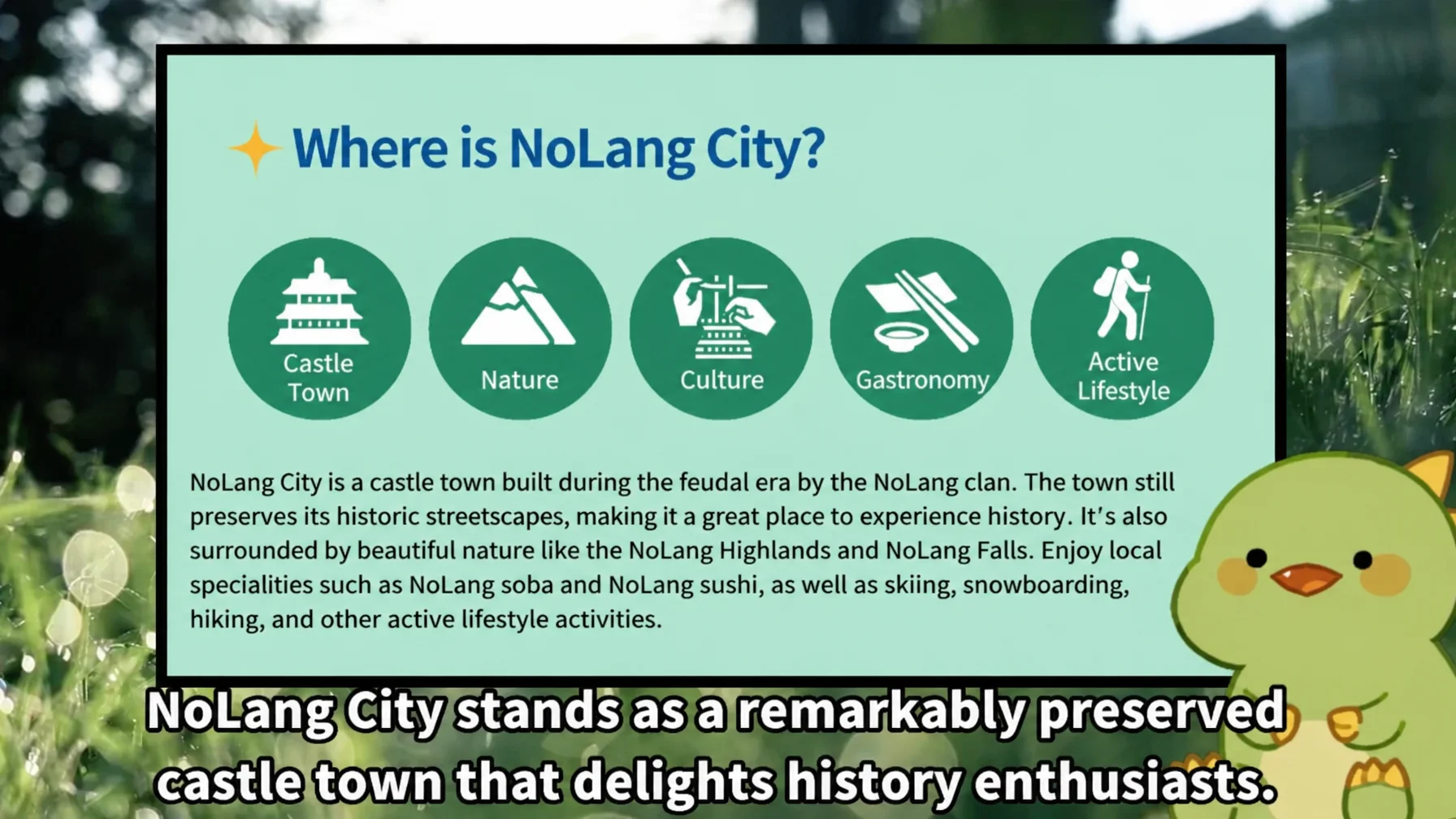 Where is NoLang City?

Castle Town

Nature

Culture

Gastronomy

Active Lifestyle

NoLang City is a castle town built during the feudal era by the NoLang clan. The town still preserves its historic streetscapes, making it a great place to experience history. It's also surrounded by beautiful nature like the NoLang Highlands and NoLang Falls. Enjoy local specialities such as NoLang soba and NoLang sushi, as well as skiing, snowboarding, hiking, and other active lifestyle activities.

NoLang City stands as a remarkably preserved castle town that delights history enthusiasts.